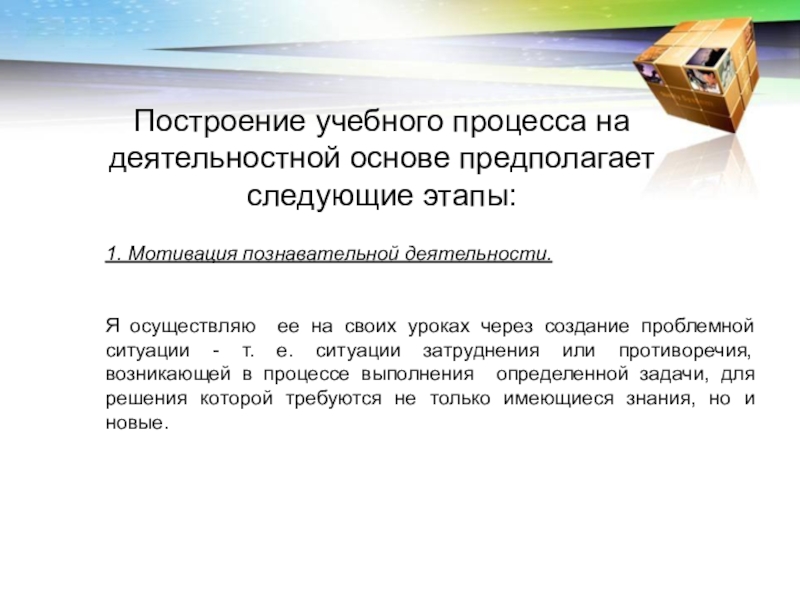 Построение учебного процесса на деятельностной основе предполагает следующие этапы:

1. Мотивация познавательной деятельности.

Я осуществляю ее на своих уроках через создание проблемной ситуации - т. е. ситуации затруднения или противоречия, возникающей в процессе выполнения определенной задачи, для решения которой требуются не только имеющиеся знания, но и новые.